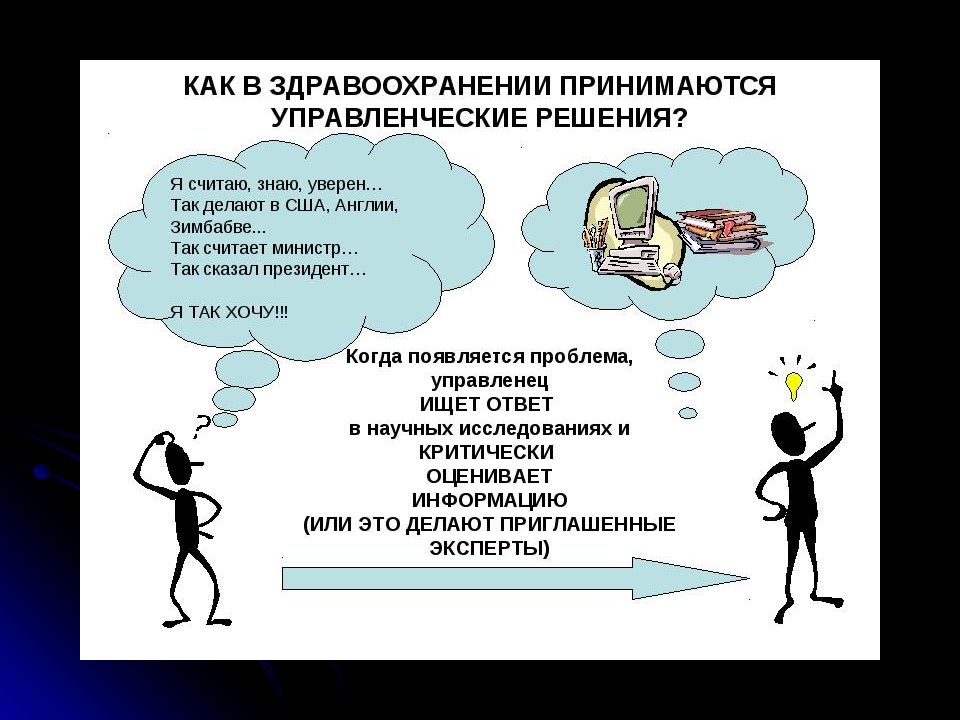 КАК В ЗДРАВООХРАНЕНИИ ПРИНИМАЮТСЯ УПРАВЛЕНЧЕСКИЕ РЕШЕНИЯ?

Я считаю, знаю, уверен…
Так делают в США, Англии, Зимбабве...
Так считает министр…
Так сказал президент…

Я ТАК ХОЧУ!!!

?

Когда появляется проблема, управленец
ИЩЕТ ОТВЕТ
в научных исследованиях и
КРИТИЧЕСКИ
ОЦЕНИВАЕТ
ИНФОРМАЦИЮ
(ИЛИ ЭТО ДЕЛАЮТ ПРИГЛАШЕННЫЕ ЭКСПЕРТЫ)